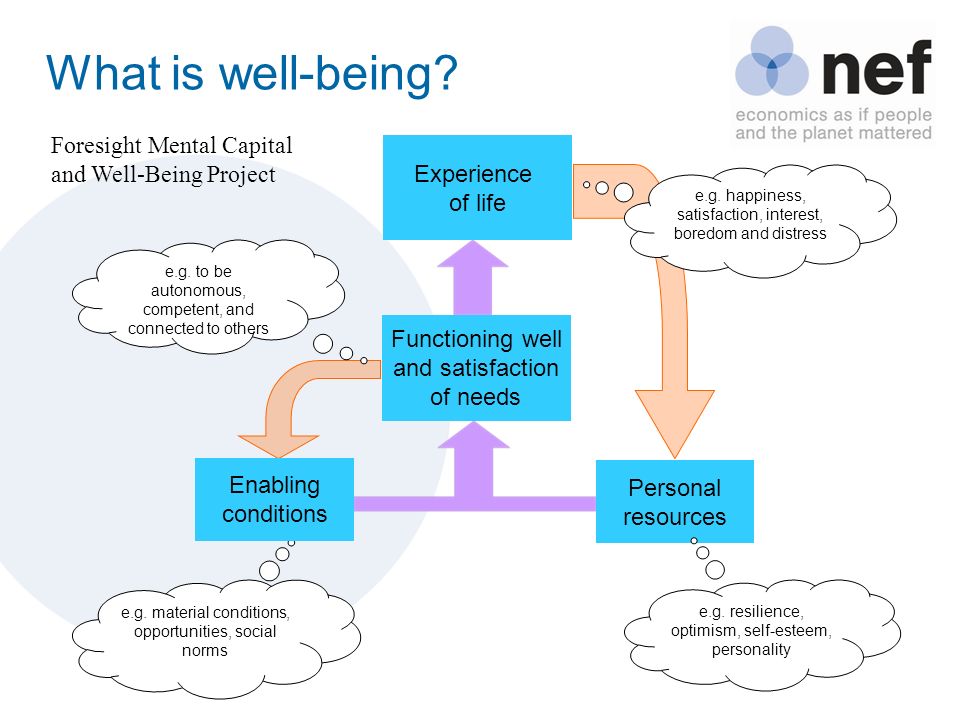 What is well-being?

nef
economics as if people and the planet mattered

Foresight Mental Capital and Well-Being Project

Experience of life

e.g. happiness, satisfaction, interest, boredom and distress

e.g. to be autonomous, competent, and connected to others

Functioning well and satisfaction of needs

Enabling conditions

Personal resources

e.g. material conditions, opportunities, social norms

e.g. resilience, optimism, self-esteem, personality